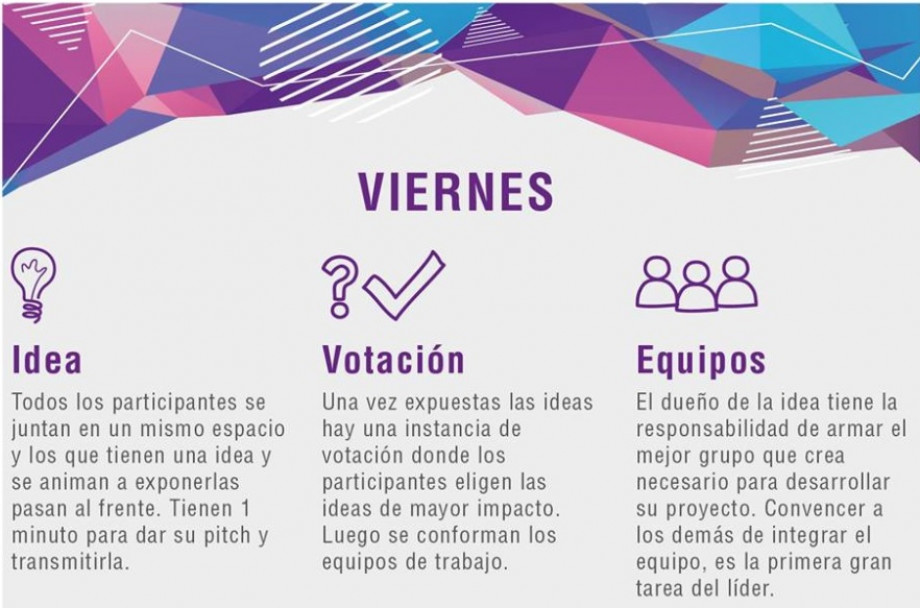 VIERNES

Idea

Todos los participantes se juntan en un mismo espacio y los que tienen una idea y se animan a exponerlas pasan al frente. Tienen 1 minuto para dar su pitch y transmitirla.

Votación

Una vez expuestas las ideas hay una instancia de votación donde los participantes eligen las ideas de mayor impacto. Luego se conforman los equipos de trabajo.

Equipos

El dueño de la idea tiene la responsabilidad de armar el mejor grupo que crea necesario para desarrollar su proyecto. Convencer a los demás de integrar el equipo, es la primera gran tarea del líder.